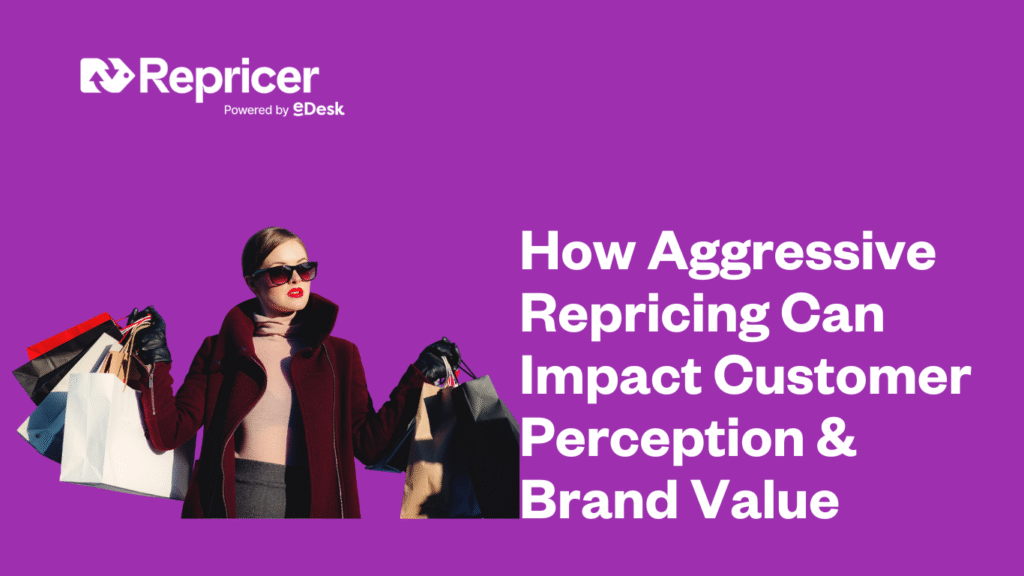 Repricer
Powered by eDesk

How Aggressive Repricing Can Impact Customer Perception & Brand Value